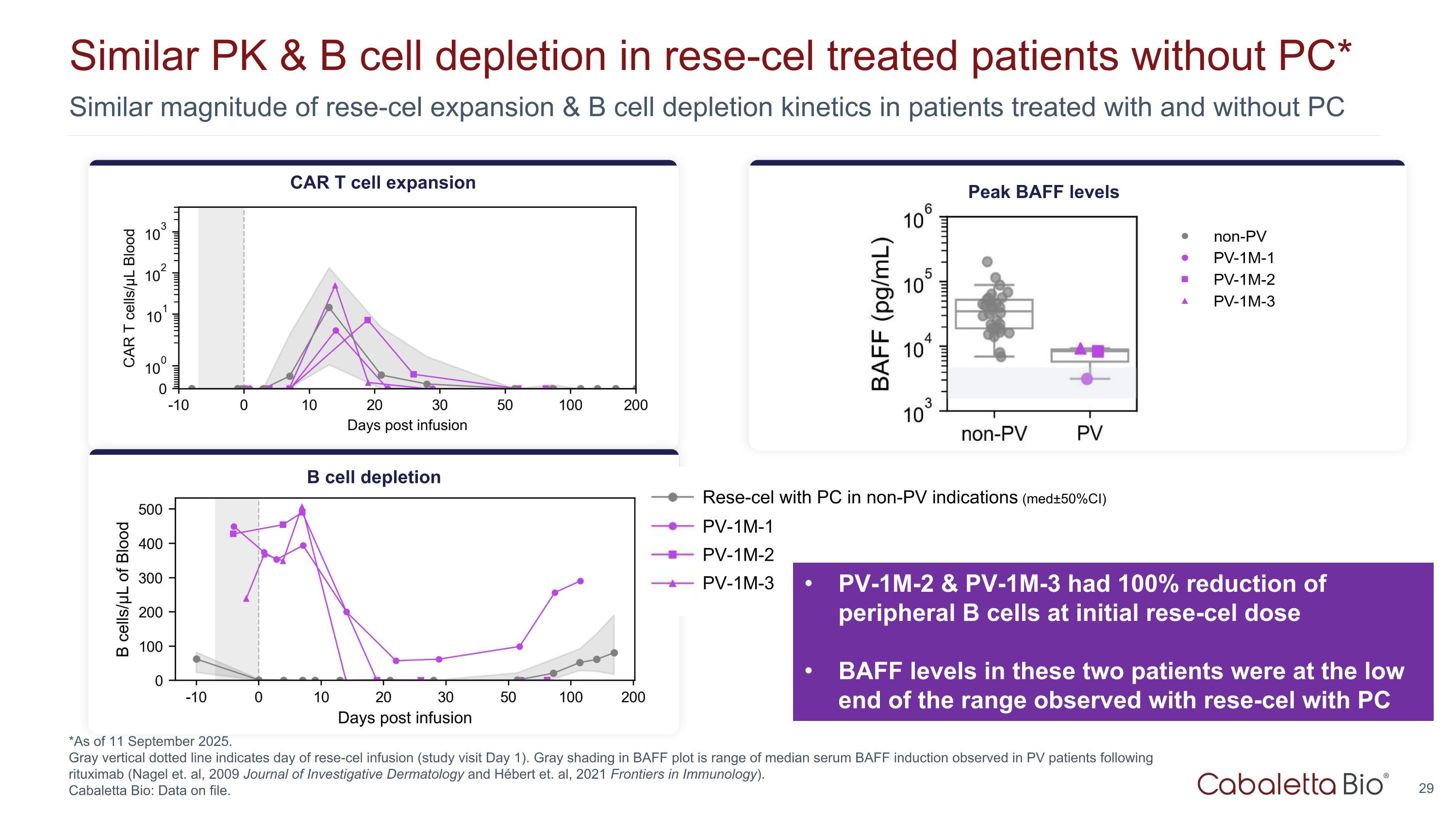 Similar PK & B cell depletion in rese-cel treated patients without PC*

Similar magnitude of rese-cel expansion & B cell depletion kinetics in patients treated with and without PC

CAR T cell expansion

CAR T cells/µL Blood

$10^3$
$10^2$
$10^1$
$10^0$
0

-10 0 10 20 30 50 100 200

Days post infusion

Peak BAFF levels

BAFF (pg/mL)

$10^6$
$10^5$
$10^4$
$10^3$

non-PV PV

non-PV
PV-1M-1
PV-1M-2
PV-1M-3

B cell depletion

B cells/µL of Blood

500
400
300
200
100
0

-10 0 10 20 30 50 100 200

Days post infusion

Rese-cel with PC in non-PV indications (med±50%CI)
PV-1M-1
PV-1M-2
PV-1M-3

• PV-1M-2 & PV-1M-3 had 100% reduction of peripheral B cells at initial rese-cel dose

• BAFF levels in these two patients were at the low end of the range observed with rese-cel with PC

*As of 11 September 2025.
Gray vertical dotted line indicates day of rese-cel infusion (study visit Day 1). Gray shading in BAFF plot is range of median serum BAFF induction observed in PV patients following rituximab (Nagel et. al, 2009 Journal of Investigative Dermatology and Hébert et. al, 2021 Frontiers in Immunology).
Cabaletta Bio: Data on file.

Cabaletta Bio®

29